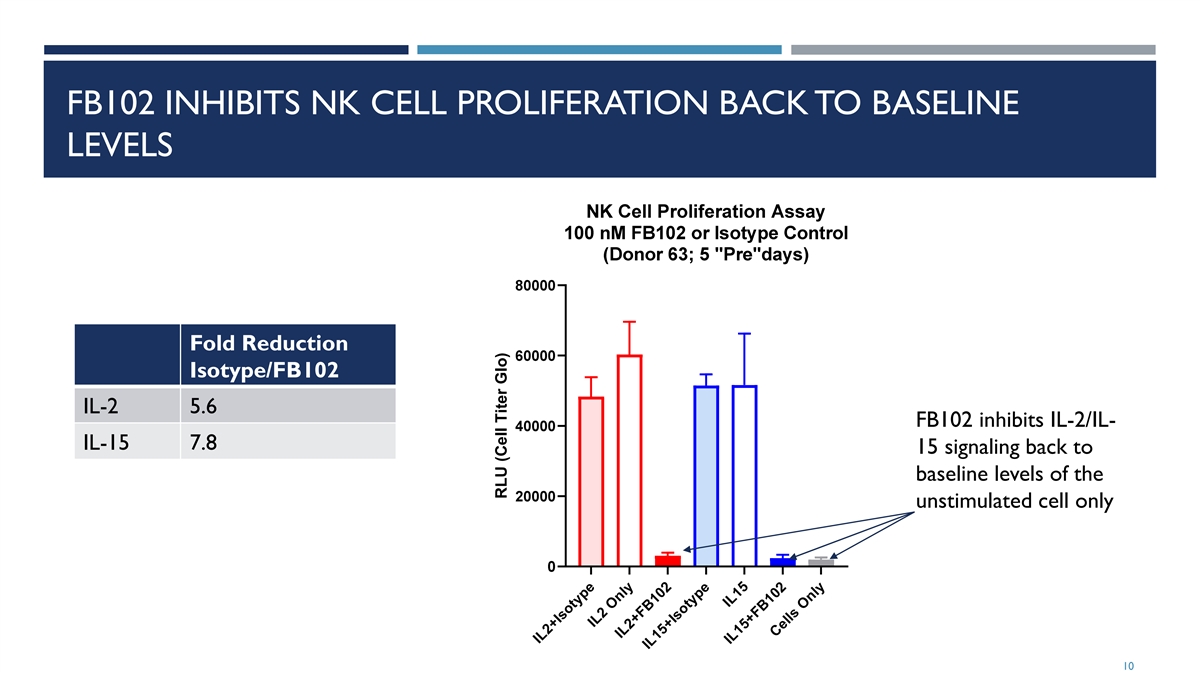 FB102 INHIBITS NK CELL PROLIFERATION BACK TO BASELINE LEVELS

| | Fold Reduction Isotype/FB102 |
|---|---|
| IL-2 | 5.6 |
| IL-15 | 7.8 |

NK Cell Proliferation Assay
100 nM FB102 or Isotype Control
(Donor 63; 5 "Pre"days)

RLU (Cell Titer Glo)

80000
60000
40000
20000
0

IL2+Isotype
IL2 Only
IL2+FB102
IL15+Isotype
IL15
IL15+FB102
Cells Only

FB102 inhibits IL-2/IL-15 signaling back to baseline levels of the unstimulated cell only

10